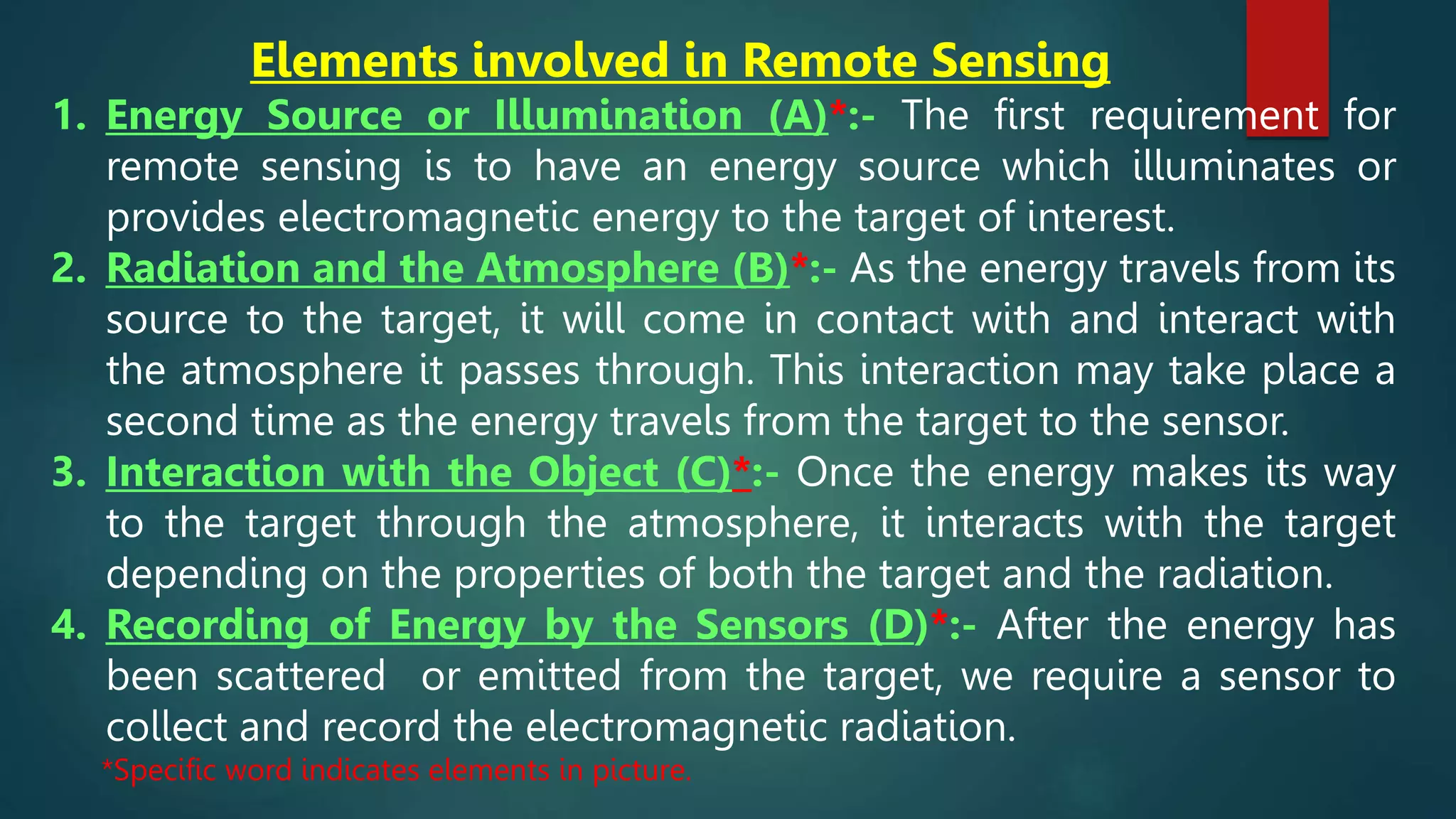 Elements involved in Remote Sensing

1. Energy Source or Illumination (A)*:- The first requirement for remote sensing is to have an energy source which illuminates or provides electromagnetic energy to the target of interest.

2. Radiation and the Atmosphere (B)*:- As the energy travels from its source to the target, it will come in contact with and interact with the atmosphere it passes through. This interaction may take place a second time as the energy travels from the target to the sensor.

3. Interaction with the Object (C)*:- Once the energy makes its way to the target through the atmosphere, it interacts with the target depending on the properties of both the target and the radiation.

4. Recording of Energy by the Sensors (D)*:- After the energy has been scattered or emitted from the target, we require a sensor to collect and record the electromagnetic radiation.

*Specific word indicates elements in picture.